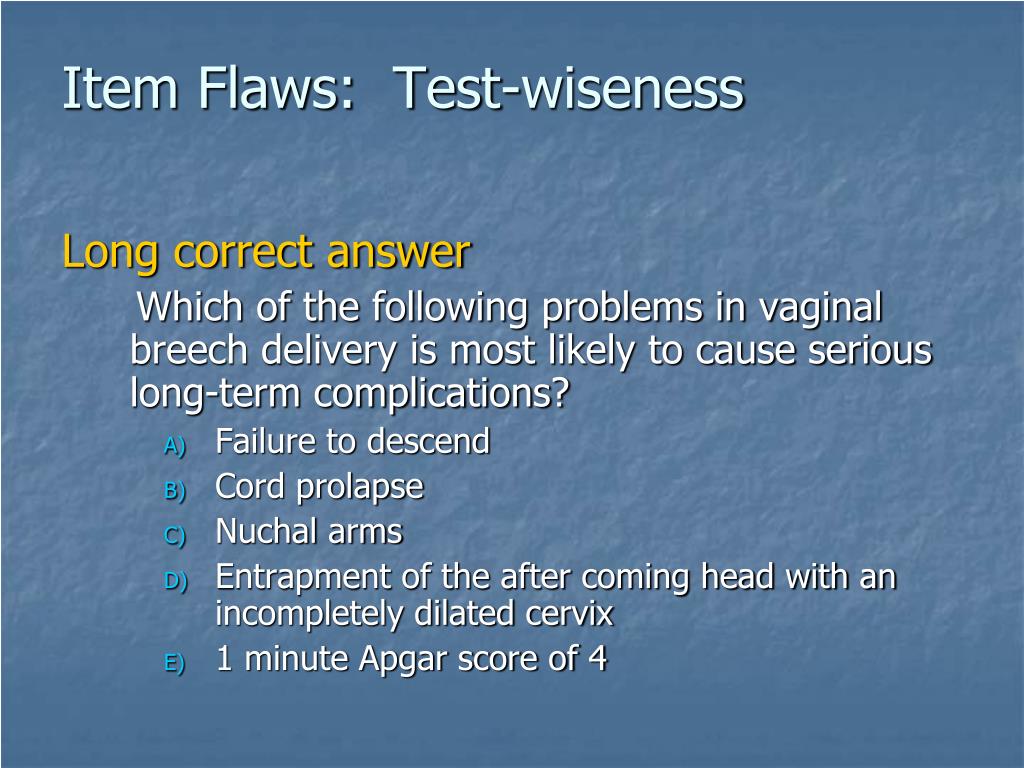 Item Flaws:  Test-wiseness

Long correct answer

Which of the following problems in vaginal breech delivery is most likely to cause serious long-term complications?

A) Failure to descend
B) Cord prolapse
C) Nuchal arms
D) Entrapment of the after coming head with an incompletely dilated cervix
E) 1 minute Apgar score of 4